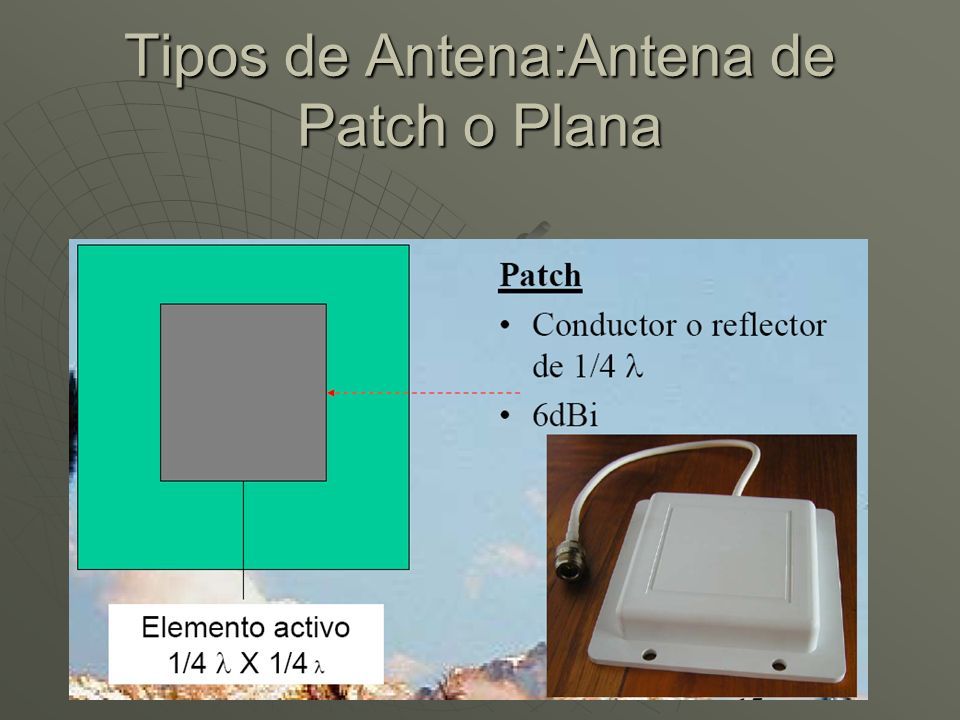 Tipos de Antena:Antena de Patch o Plana

Patch
• Conductor o reflector de 1/4 $\lambda$
• 6dBi

Elemento activo
1/4 $\lambda$ X 1/4 $\lambda$